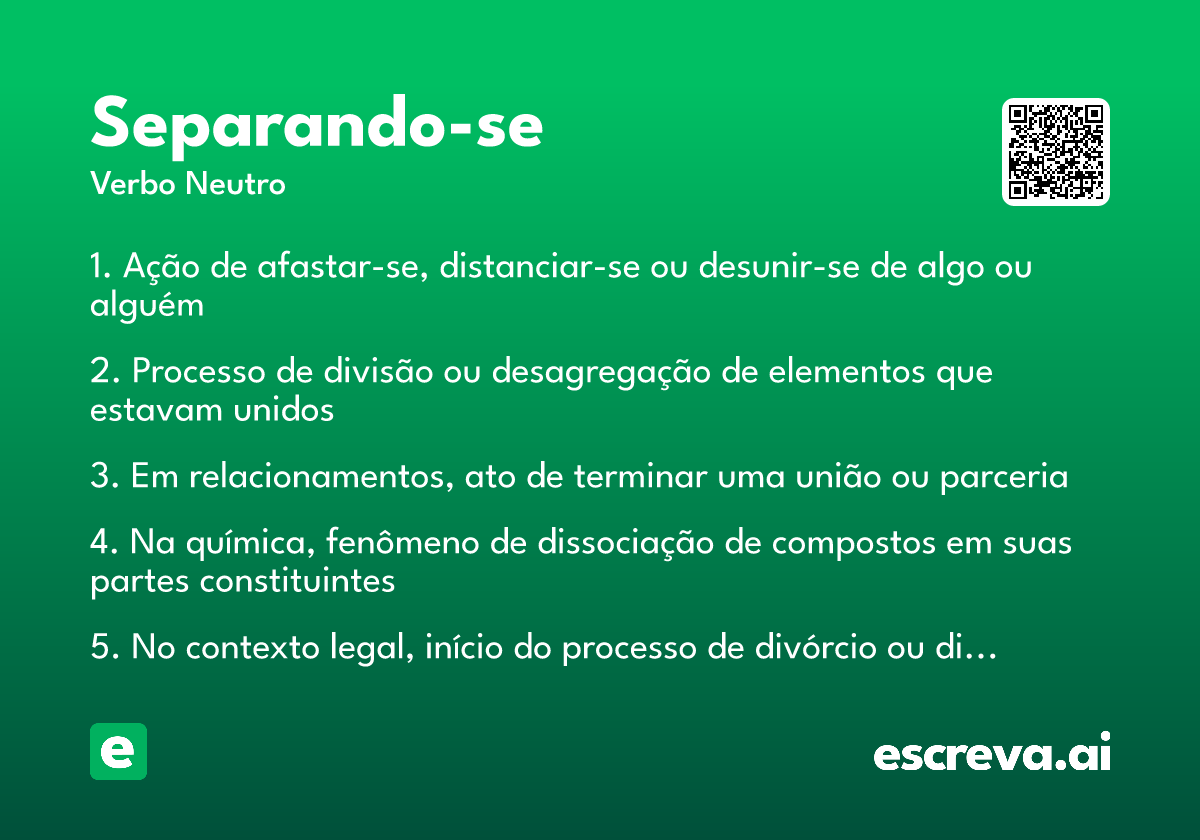 Separando-se
Verbo Neutro

1. Ação de afastar-se, distanciar-se ou desunir-se de algo ou alguém

2. Processo de divisão ou desagregação de elementos que estavam unidos

3. Em relacionamentos, ato de terminar uma união ou parceria

4. Na química, fenômeno de dissociação de compostos em suas partes constituintes

5. No contexto legal, início do processo de divórcio ou di…

e

escreva.ai